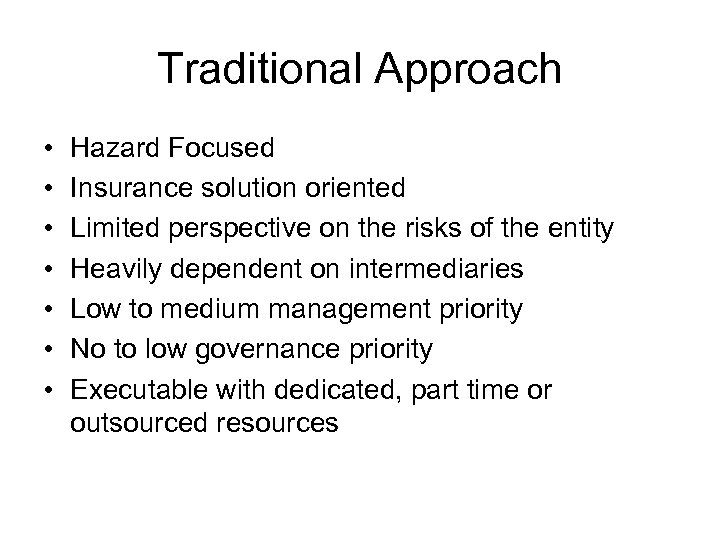 Traditional Approach

• Hazard Focused
• Insurance solution oriented
• Limited perspective on the risks of the entity
• Heavily dependent on intermediaries
• Low to medium management priority
• No to low governance priority
• Executable with dedicated, part time or outsourced resources